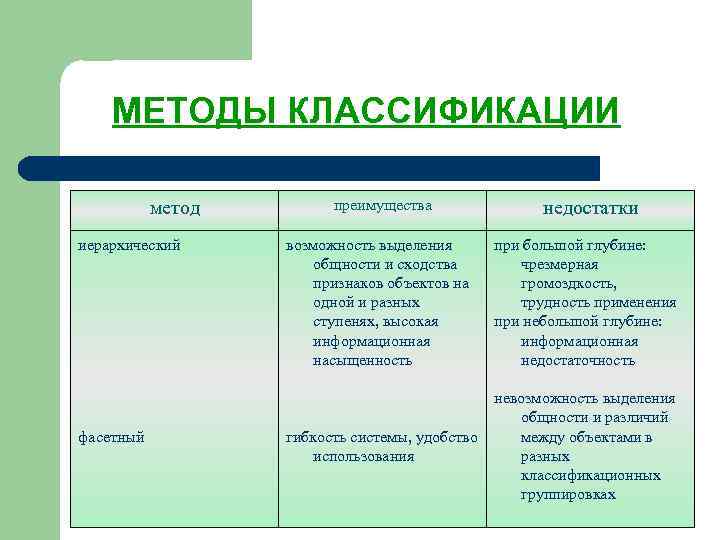 МЕТОДЫ КЛАССИФИКАЦИИ

| метод | преимущества | недостатки |
|---|---|---|
| иерархический | возможность выделения общности и сходства признаков объектов на одной и разных ступенях, высокая информационная насыщенность | при большой глубине: чрезмерная громоздкость, трудность применения при небольшой глубине: информационная недостаточность |
| фасетный | гибкость системы, удобство использования | невозможность выделения общности и различий между объектами в разных классификационных группировках |